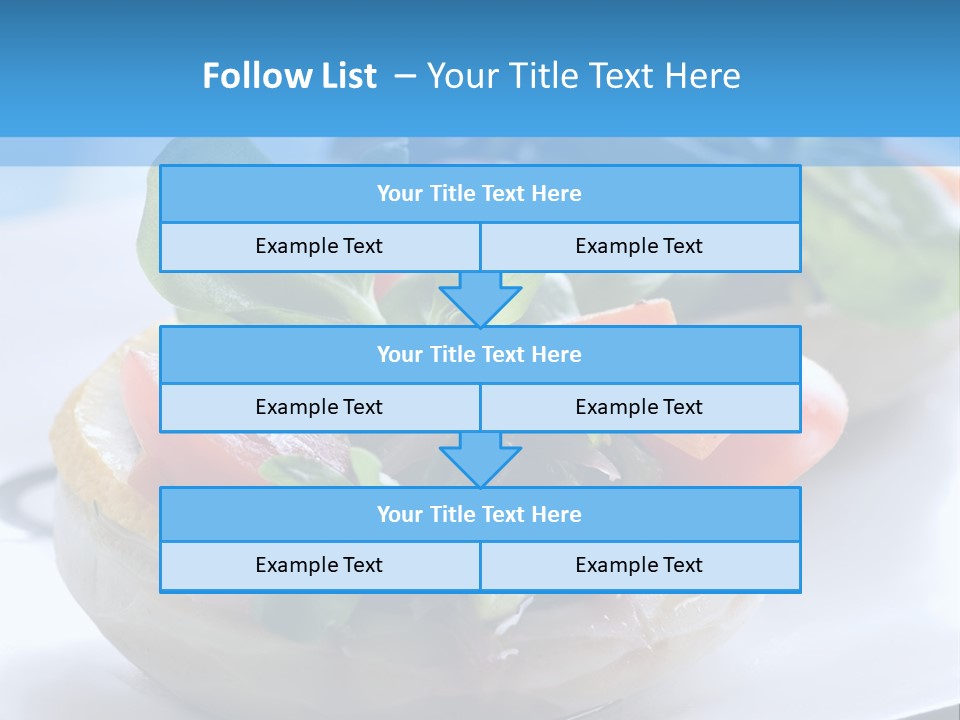 Follow List – Your Title Text Here

Your Title Text Here

Example Text

Example Text

Your Title Text Here

Example Text

Example Text

Your Title Text Here

Example Text

Example Text